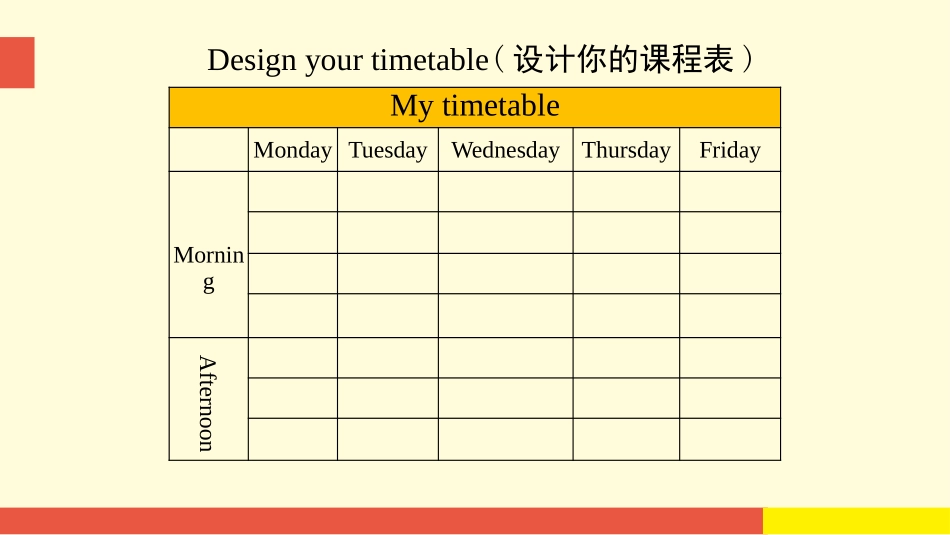 Design your timetable（设计你的课程表）

| My timetable | | | | | |
|---|---|---|---|---|---|
| | Monday | Tuesday | Wednesday | Thursday | Friday |
| Morning | | | | | |
| | | | | | |
| | | | | | |
| | | | | | |
| Afternoon | | | | | |
| | | | | | |
| | | | | | |